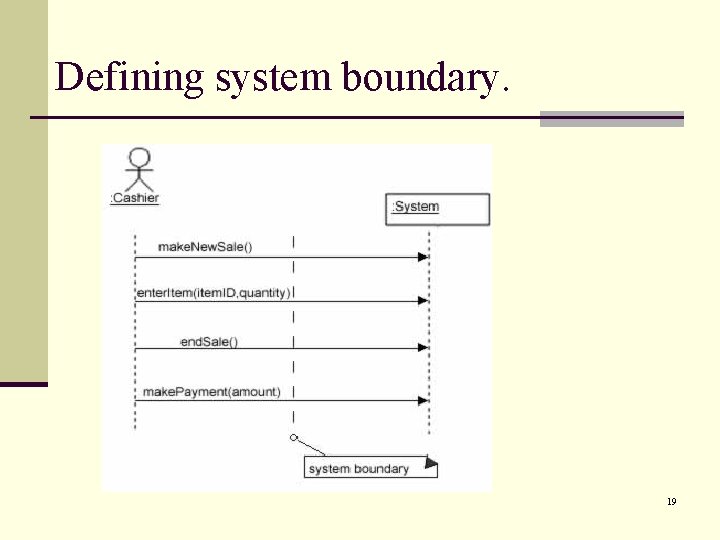 Defining system boundary.

:Cashier

:System

makeNewSale()

enterItem(itemID,quantity)

endSale()

makePayment(amount)

system boundary

19